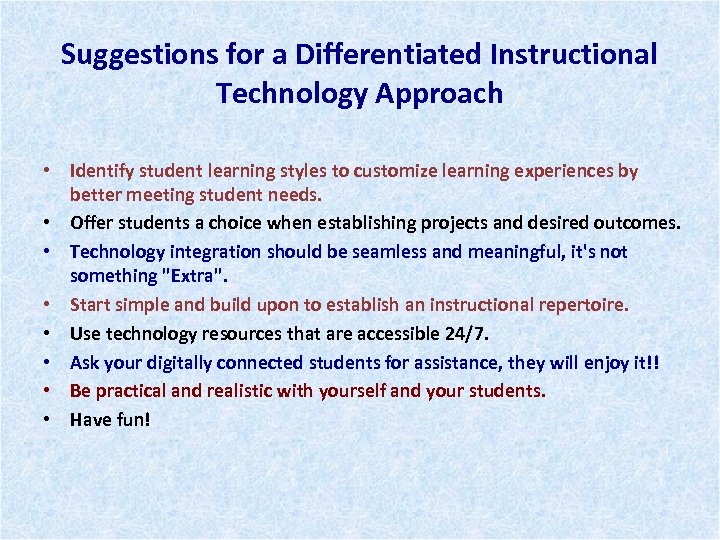 Suggestions for a Differentiated Instructional Technology Approach

• Identify student learning styles to customize learning experiences by better meeting student needs.
• Offer students a choice when establishing projects and desired outcomes.
• Technology integration should be seamless and meaningful, it's not something "Extra".
• Start simple and build upon to establish an instructional repertoire.
• Use technology resources that are accessible 24/7.
• Ask your digitally connected students for assistance, they will enjoy it!!
• Be practical and realistic with yourself and your students.
• Have fun!